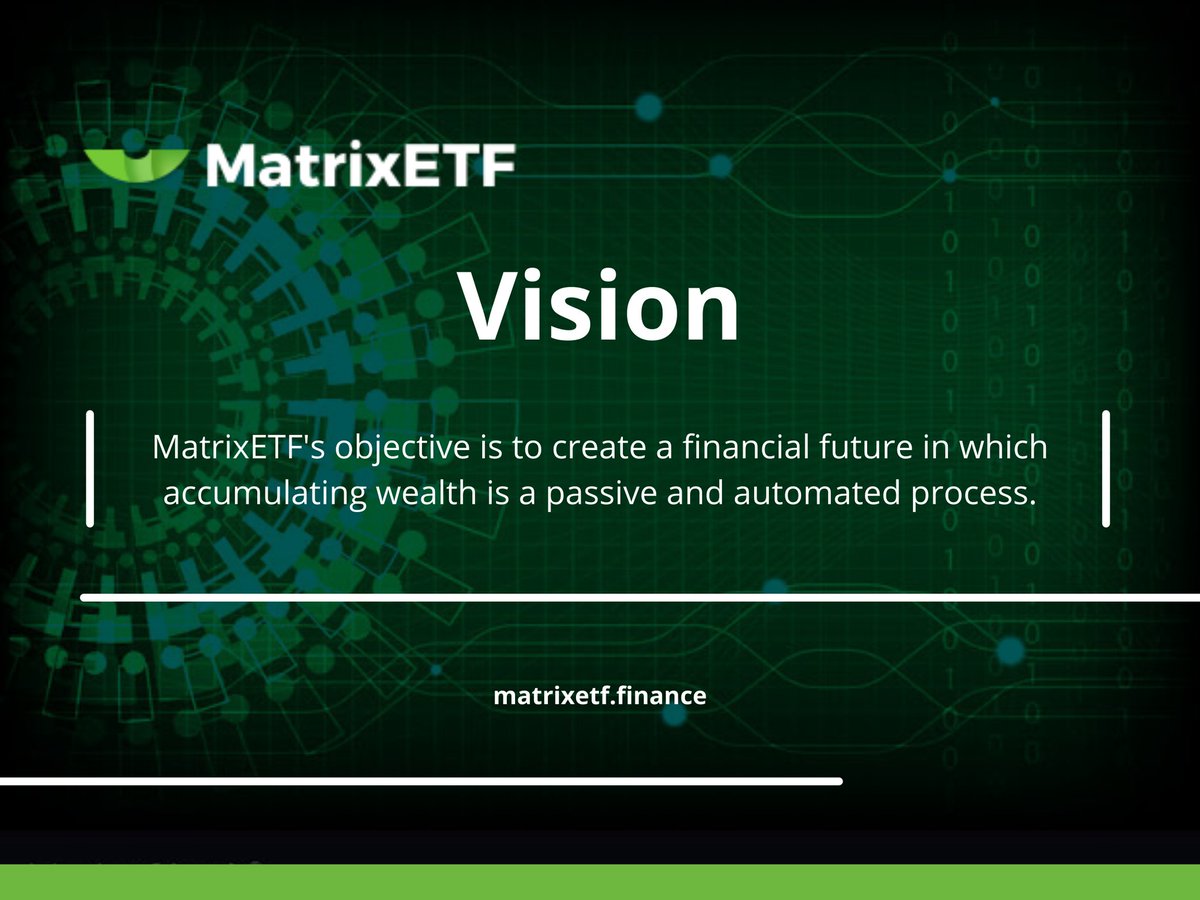 MatrixETF

Vision

MatrixETF's objective is to create a financial future in which accumulating wealth is a passive and automated process.

matrixetf.finance